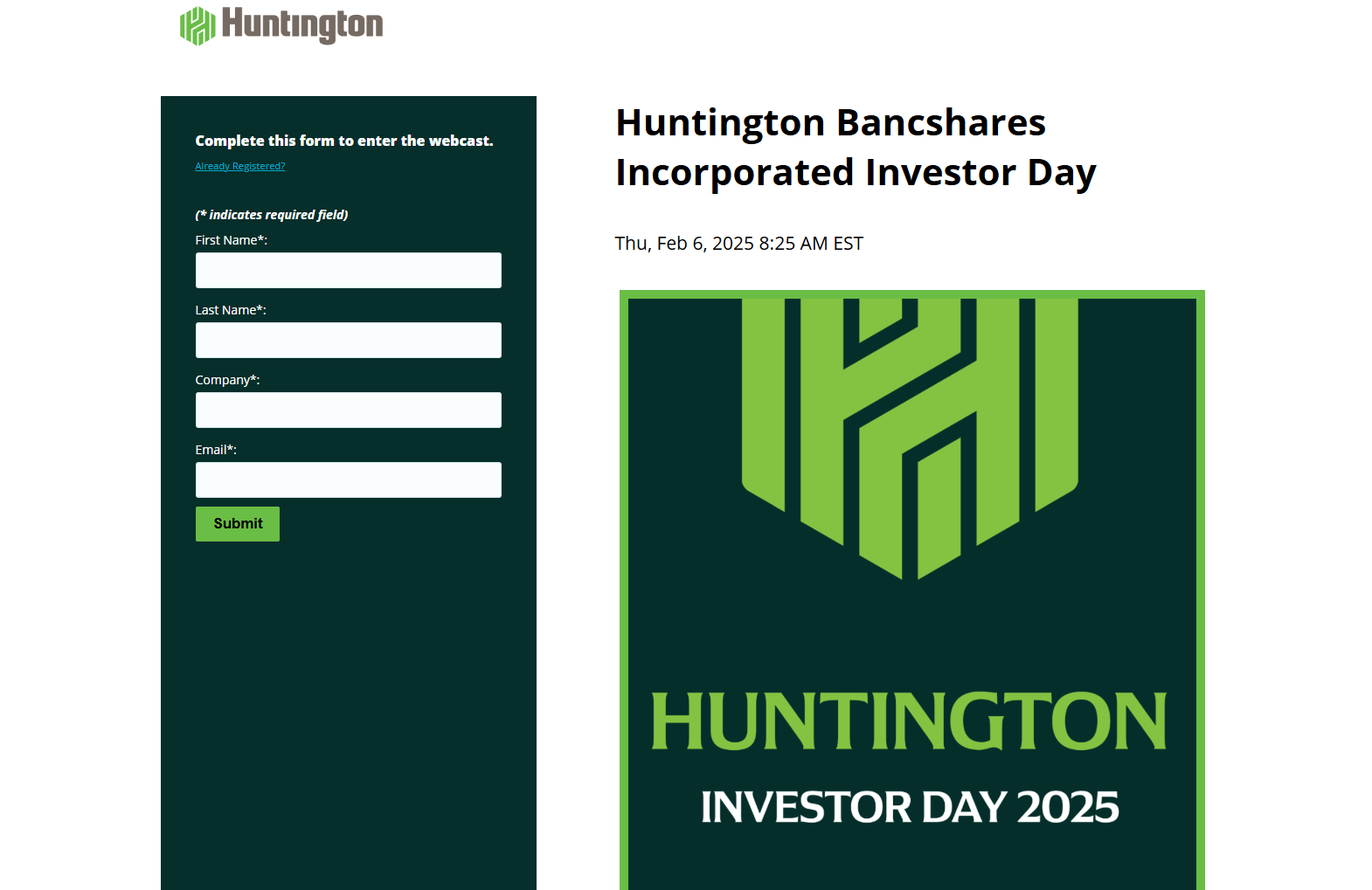 Huntington

Complete this form to enter the webcast.

Already Registered?

(* indicates required field)

First Name*:

Last Name*:

Company*:

Email*:

Submit

Huntington Bancshares Incorporated Investor Day

Thu, Feb 6, 2025 8:25 AM EST

HUNTINGTON

INVESTOR DAY 2025